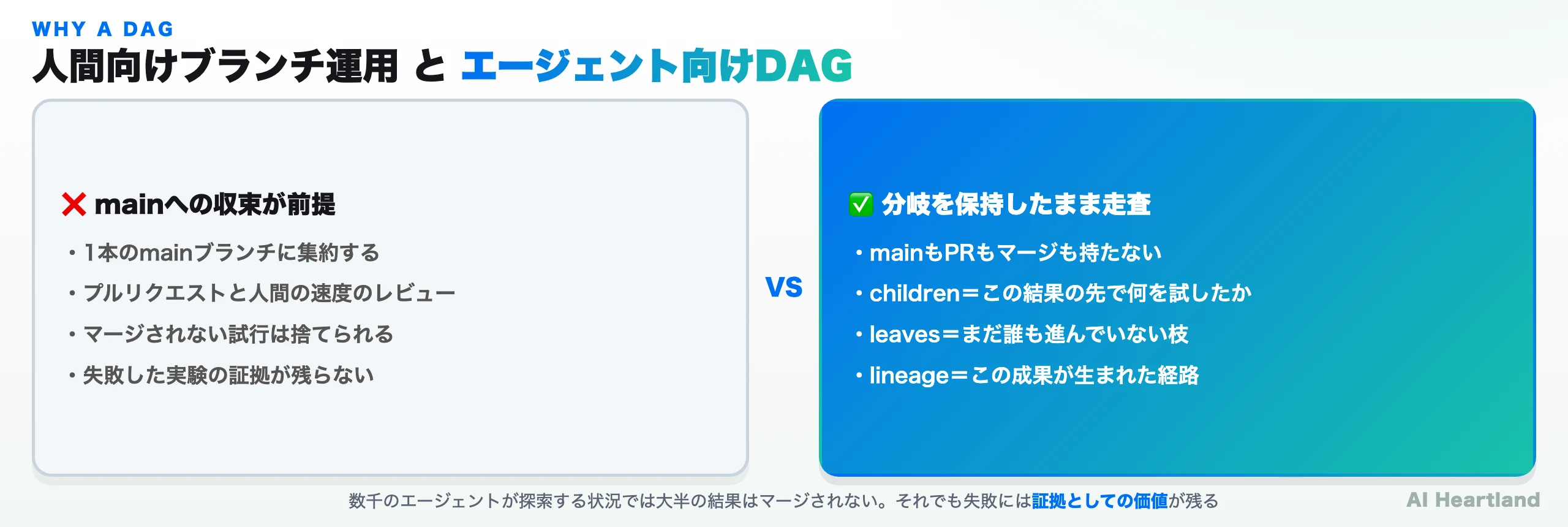 WHY A DAG
人間向けブランチ運用 と エージェント向けDAG

❌ mainへの収束が前提
・1本のmainブランチに集約する
・プルリクエストと人間の速度のレビュー
・マージされない試行は捨てられる
・失敗した実験の証拠が残らない

VS

✅ 分岐を保持したまま走査
・mainもPRもマージも持たない
・children＝この結果の先で何を試したか
・leaves＝まだ誰も進んでいない枝
・lineage＝この成果が生まれた経路

数千のエージェントが探索する状況では大半の結果はマージされない。それでも失敗には証拠としての価値が残る

AI Heartland